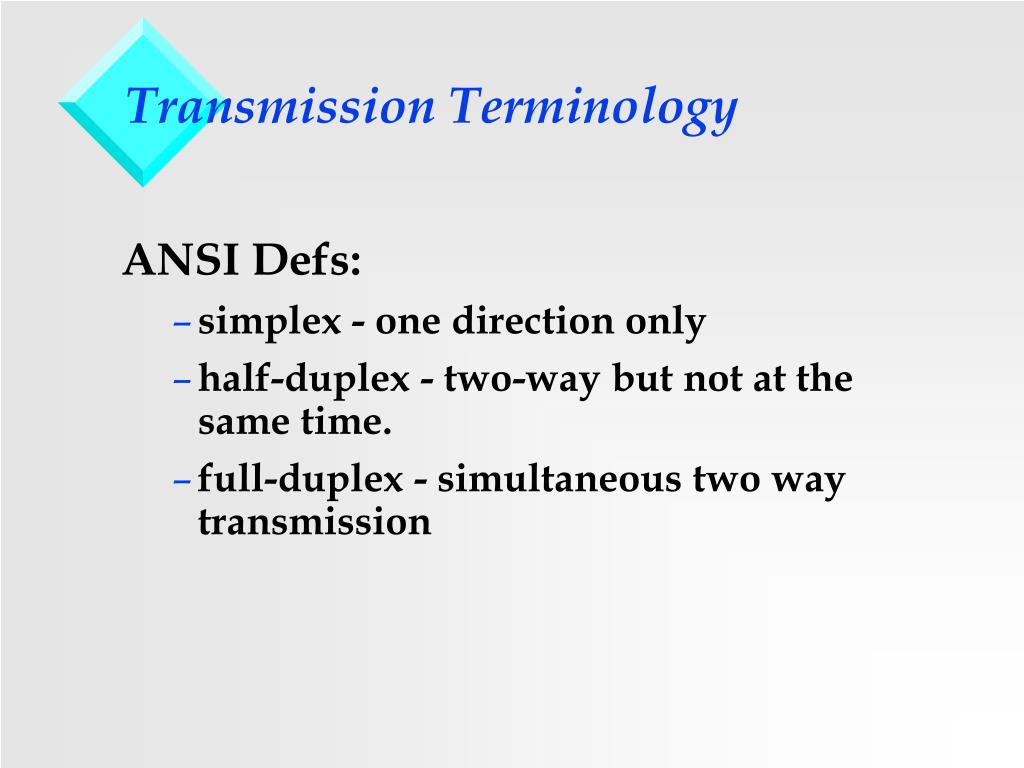 Transmission Terminology

ANSI Defs:

– simplex - one direction only

– half-duplex - two-way but not at the same time.

– full-duplex - simultaneous two way transmission